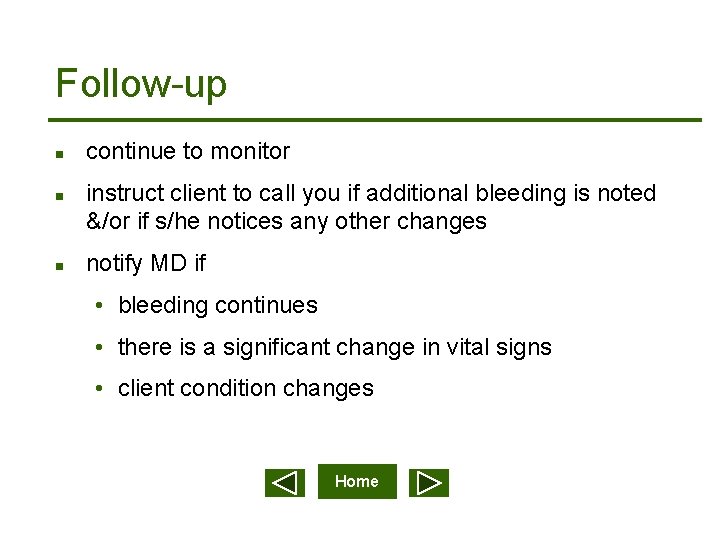 Follow-up

- continue to monitor
- instruct client to call you if additional bleeding is noted &/or if s/he notices any other changes
- notify MD if
  - bleeding continues
  - there is a significant change in vital signs
  - client condition changes

Home